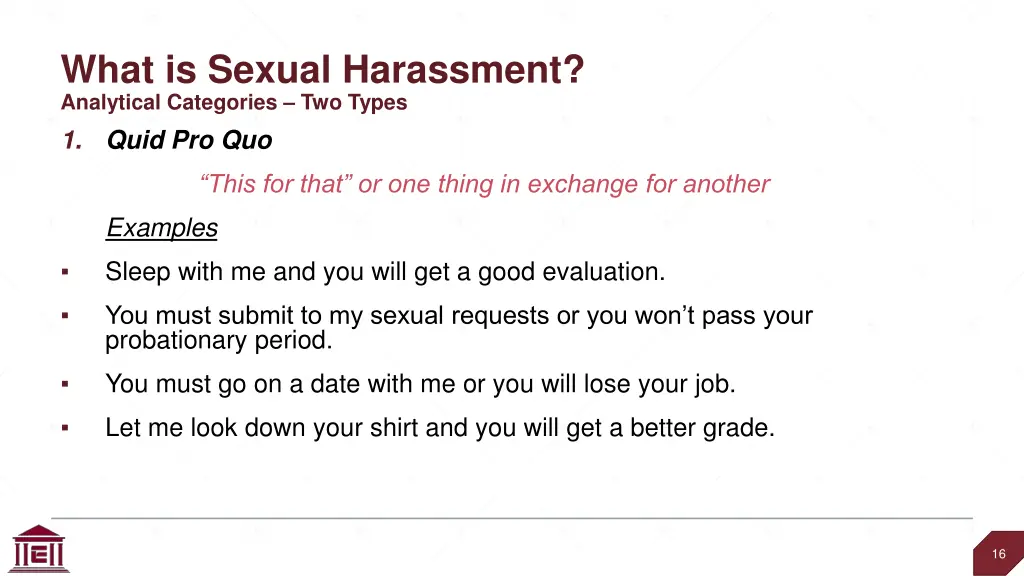 What is Sexual Harassment?
Analytical Categories – Two Types

1. Quid Pro Quo

“This for that” or one thing in exchange for another

Examples

▪ Sleep with me and you will get a good evaluation.

▪ You must submit to my sexual requests or you won’t pass your probationary period.

▪ You must go on a date with me or you will lose your job.

▪ Let me look down your shirt and you will get a better grade.

16